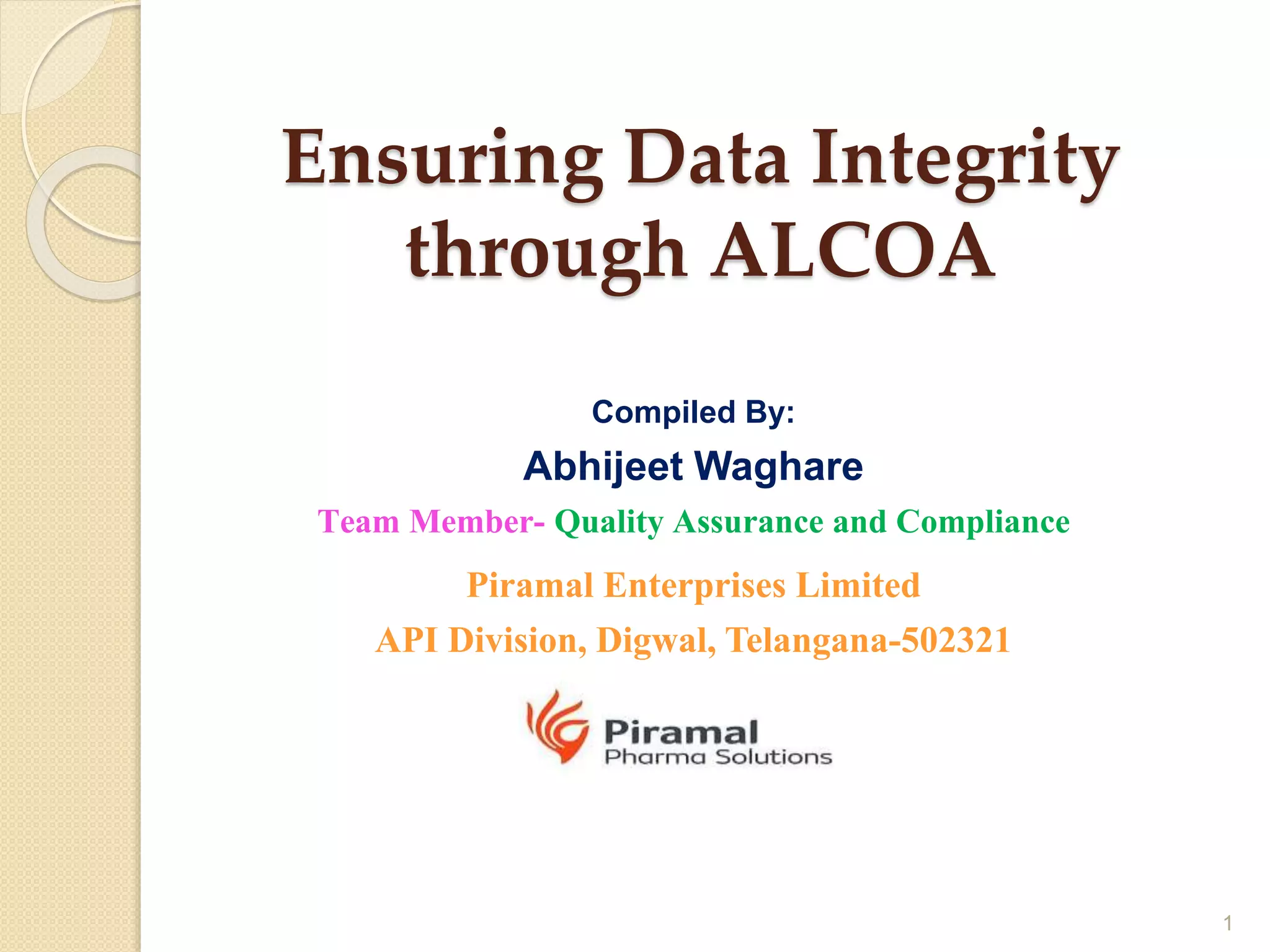 Ensuring Data Integrity through ALCOA

Compiled By:

Abhijeet Waghare

Team Member- Quality Assurance and Compliance

Piramal Enterprises Limited

API Division, Digwal, Telangana-502321

Piramal
Pharma Solutions

1